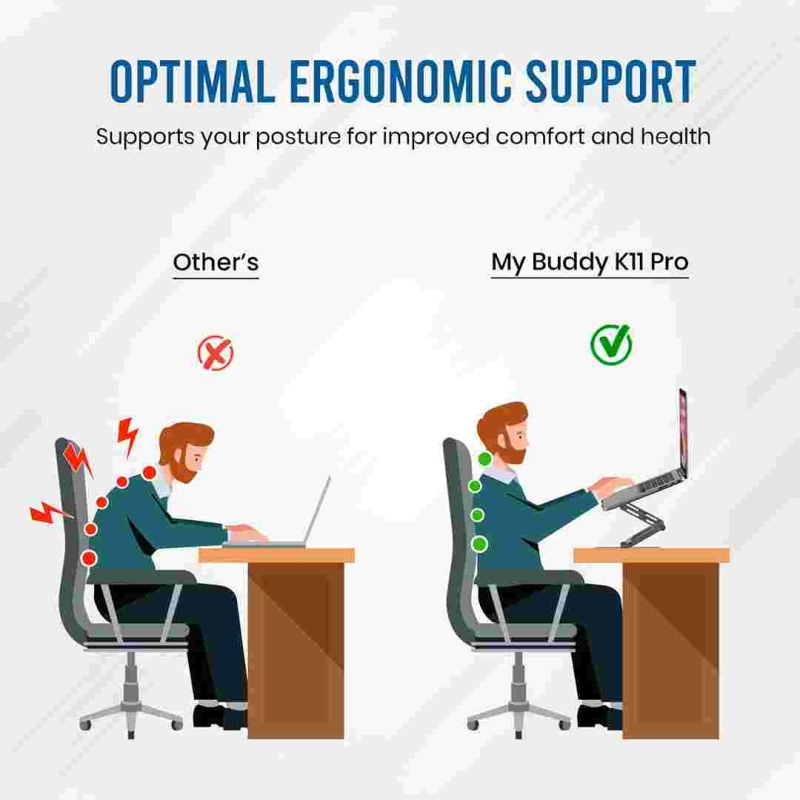 OPTIMAL ERGONOMIC SUPPORT

Supports your posture for improved comfort and health

Other's

My Buddy K11 Pro